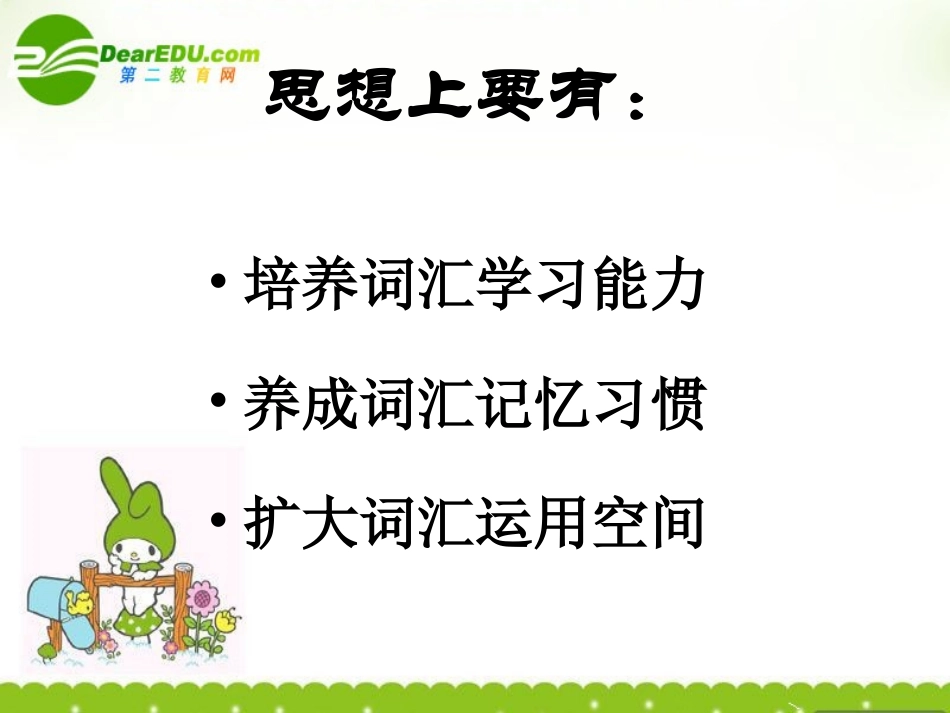 DearEDU.com
第二教育网

思想上要有：

• 培养词汇学习能力

• 养成词汇记忆习惯

• 扩大词汇运用空间